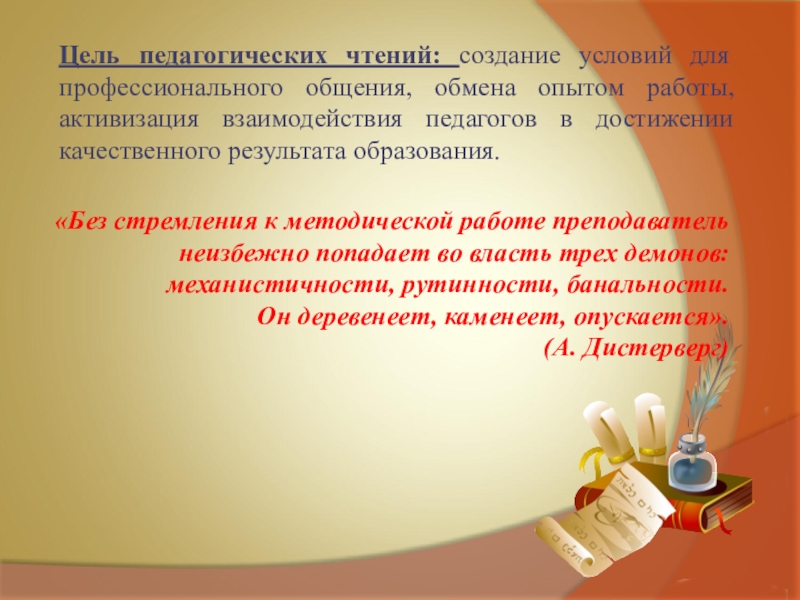 Цель педагогических чтений: создание условий для профессионального общения, обмена опытом работы, активизация взаимодействия педагогов в достижении качественного результата образования.

«Без стремления к методической работе преподаватель неизбежно попадает во власть трех демонов: механистичности, рутинности, банальности. Он деревенеет, каменеет, опускается». (А. Дистерверг)